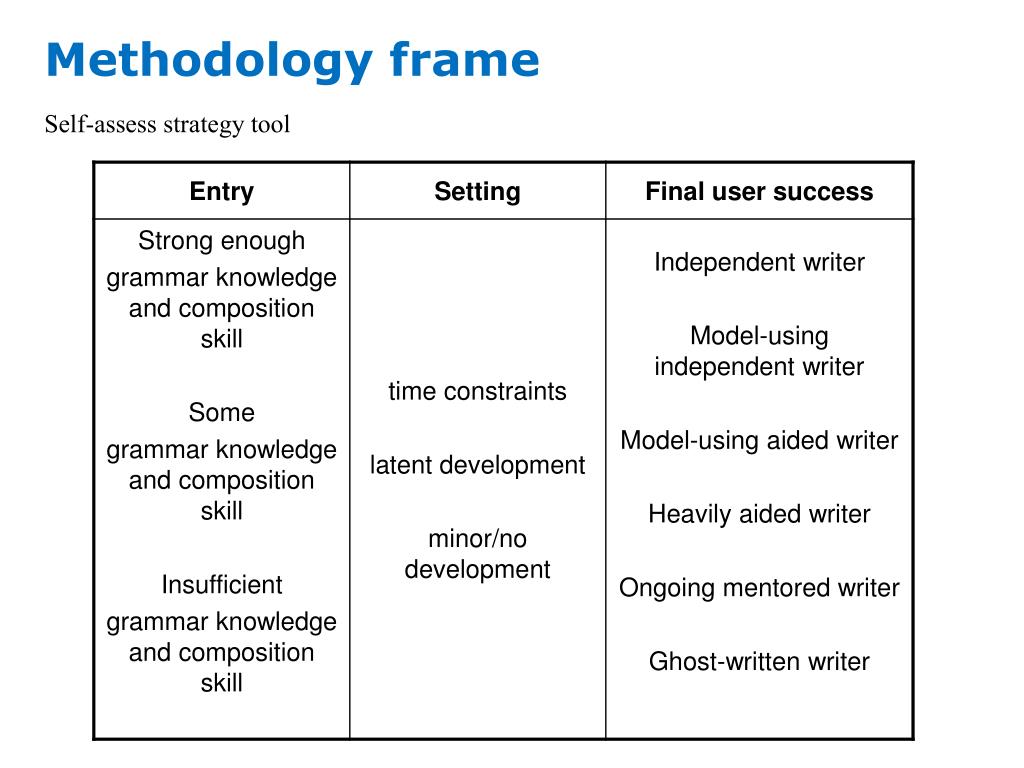 Methodology frame

Self-assess strategy tool

| Entry | Setting | Final user success |
|---|---|---|
| Strong enough grammar knowledge and composition skill<br><br>Some grammar knowledge and composition skill<br><br>Insufficient grammar knowledge and composition skill | time constraints<br><br>latent development<br><br>minor/no development | Independent writer<br><br>Model-using independent writer<br><br>Model-using aided writer<br><br>Heavily aided writer<br><br>Ongoing mentored writer<br><br>Ghost-written writer |